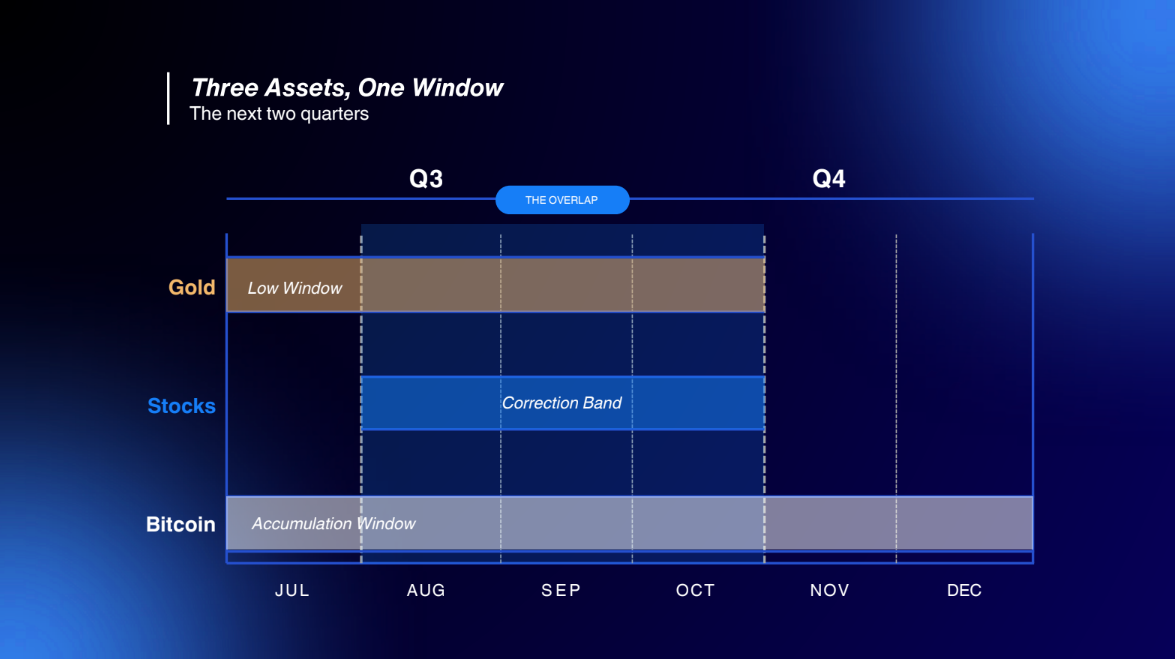 Three Assets, One Window
The next two quarters

Q3
THE OVERLAP
Q4

Gold
Low Window

Stocks
Correction Band

Bitcoin
Accumulation Window

JUL
AUG
SEP
OCT
NOV
DEC